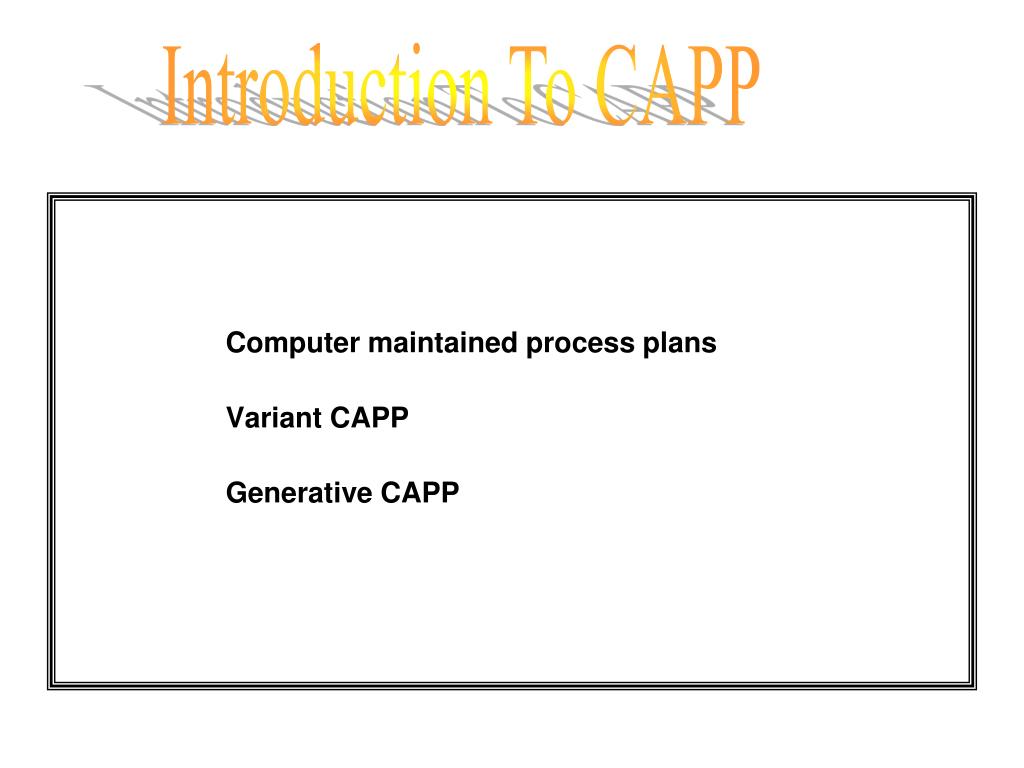 Introduction To CAPP

Computer maintained process plans

Variant CAPP

Generative CAPP